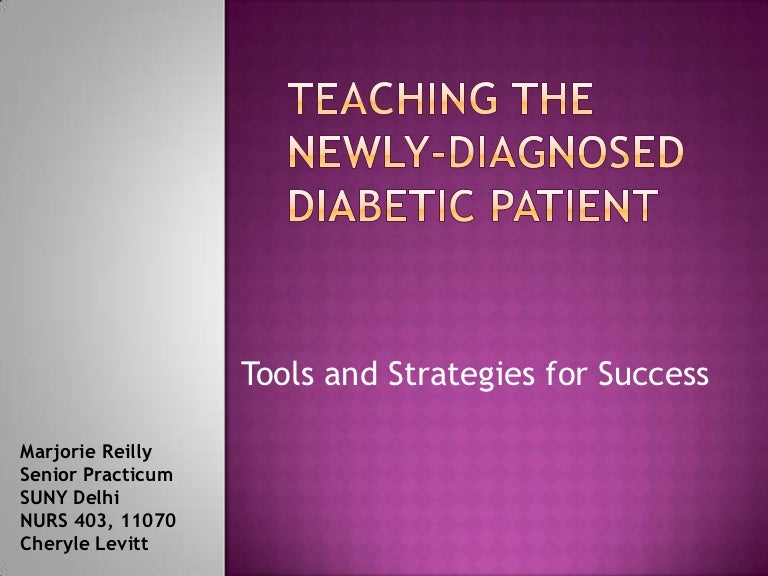 TEACHING THE NEWLY-DIAGNOSED DIABETIC PATIENT

Tools and Strategies for Success

Marjorie Reilly
Senior Practicum
SUNY Delhi
NURS 403, 11070
Cheryle Levitt